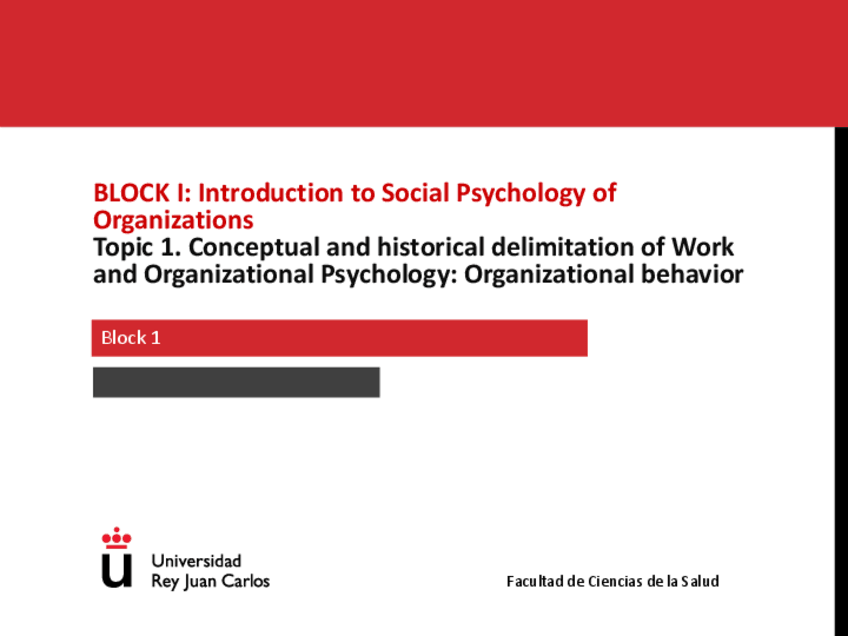 BLOCK I: Introduction to Social Psychology of Organizations
Topic 1. Conceptual and historical delimitation of Work and Organizational Psychology: Organizational behavior

Block 1

Universidad Rey Juan Carlos

Facultad de Ciencias de la Salud